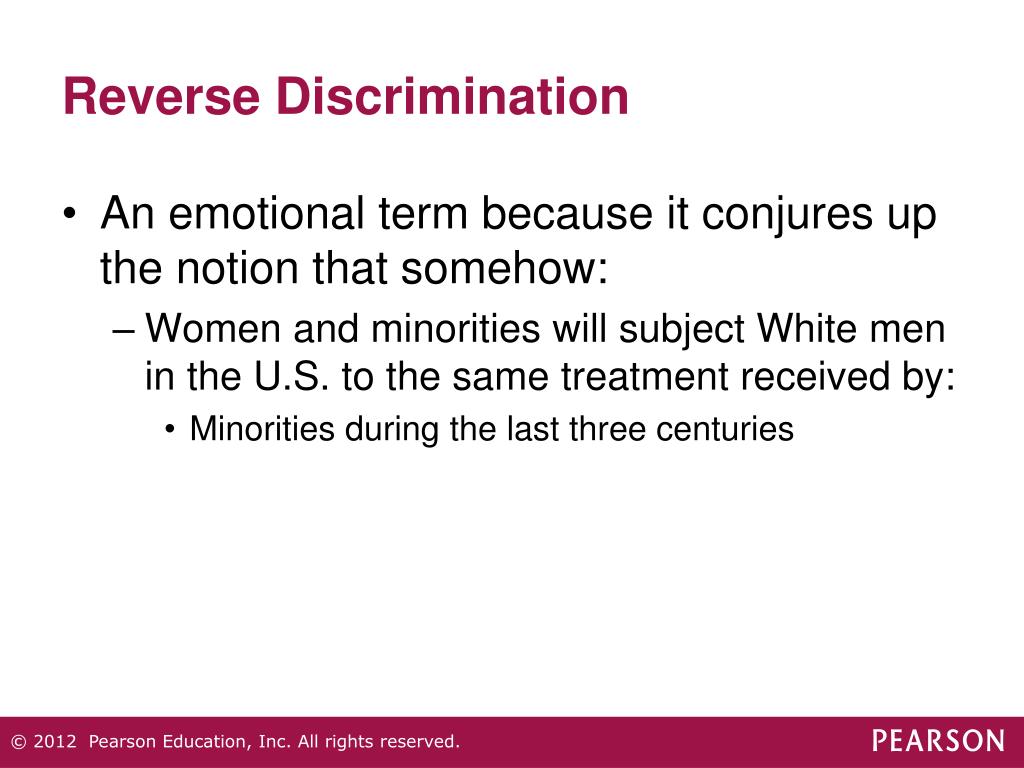 Reverse Discrimination

• An emotional term because it conjures up the notion that somehow:

– Women and minorities will subject White men in the U.S. to the same treatment received by:

• Minorities during the last three centuries

© 2012 Pearson Education, Inc. All rights reserved.

PEARSON